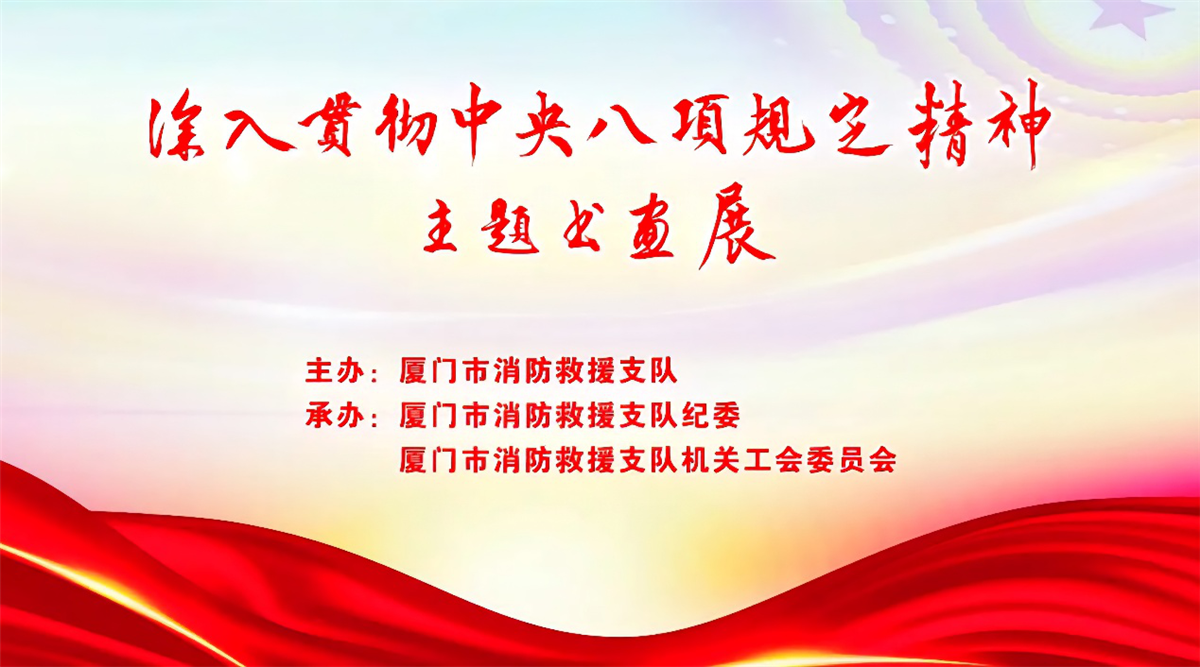 深入贯彻中央八项规定精神
主题书画展

主办：厦门市消防救援支队
承办：厦门市消防救援支队纪委
厦门市消防救援支队机关工会委员会